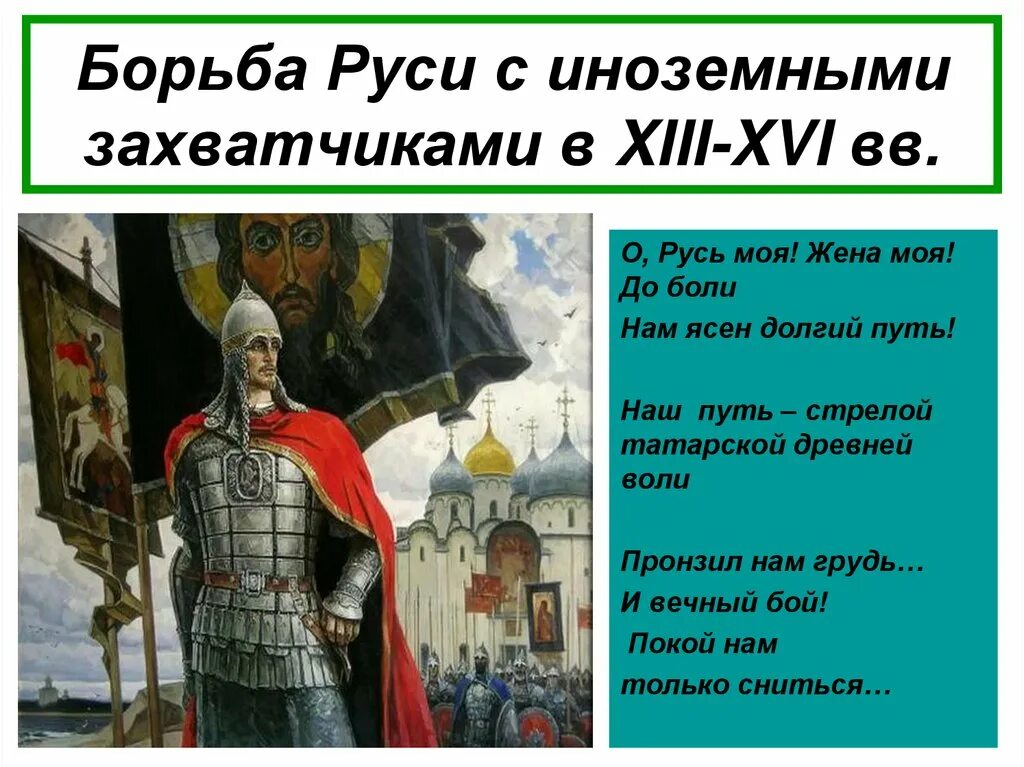 Борьба Руси с иноземными захватчиками в XIII-XVI вв.

О, Русь моя! Жена моя! До боли
Нам ясен долгий путь!

Наш путь – стрелой татарской древней воли

Пронзил нам грудь…
И вечный бой!
Покой нам только сниться…